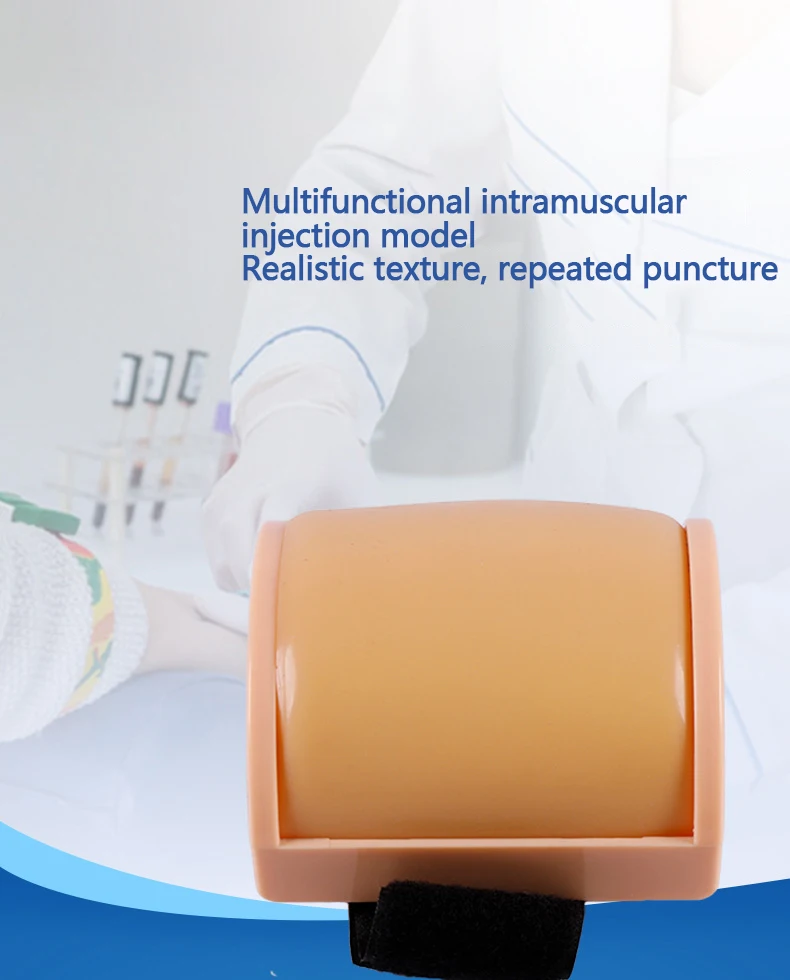 Multifunctional intramuscular injection model
Realistic texture, repeated puncture